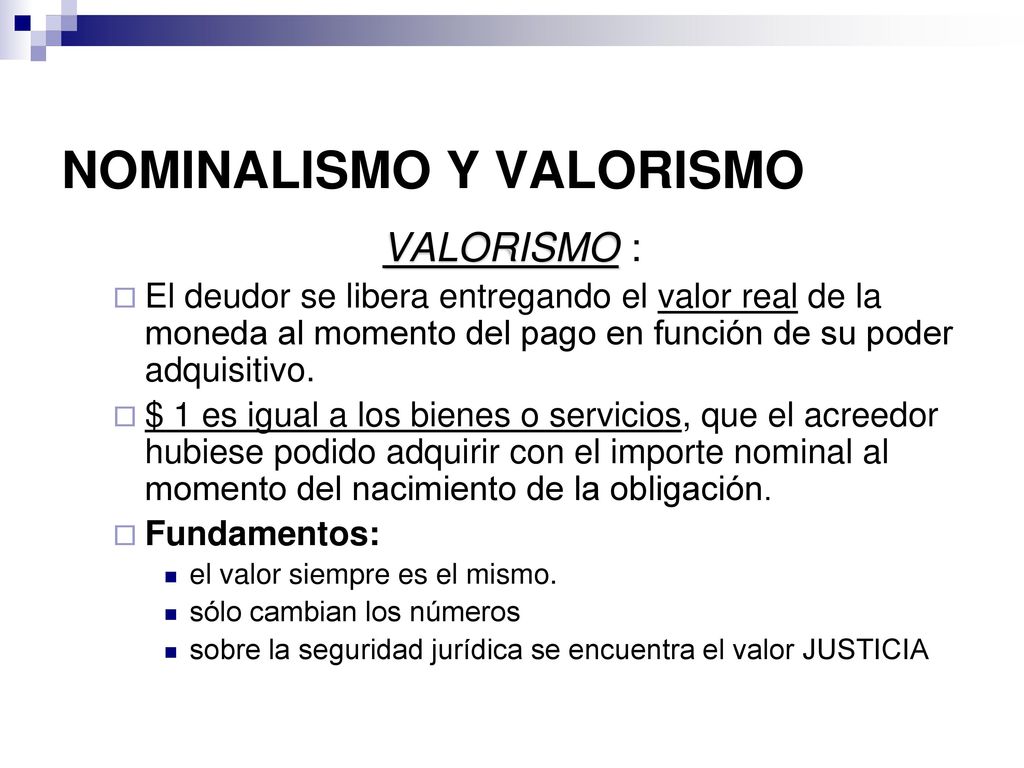 NOMINALISMO Y VALORISMO

VALORISMO :

El deudor se libera entregando el valor real de la moneda al momento del pago en función de su poder adquisitivo.

$ 1 es igual a los bienes o servicios, que el acreedor hubiese podido adquirir con el importe nominal al momento del nacimiento de la obligación.

Fundamentos:

el valor siempre es el mismo.

sólo cambian los números

sobre la seguridad jurídica se encuentra el valor JUSTICIA